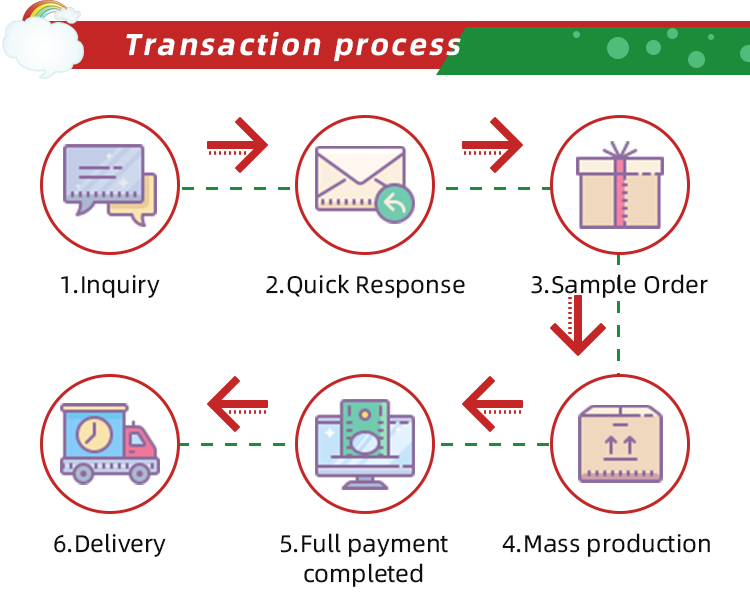 Transaction process

1.Inquiry

2.Quick Response

3.Sample Order

4.Mass production

5.Full payment completed

6.Delivery